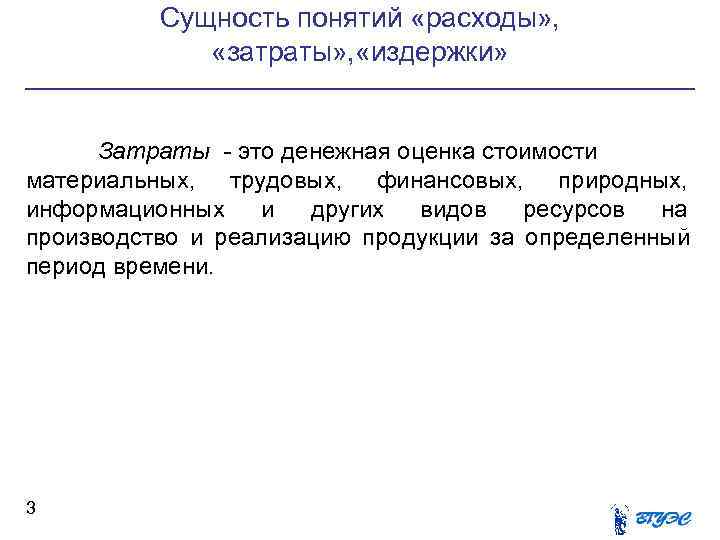 Сущность понятий «расходы», «затраты»,«издержки»

Затраты - это денежная оценка стоимости материальных, трудовых, финансовых, природных, информационных и других видов ресурсов на производство и реализацию продукции за определенный период времени.

3

ВГУЭС